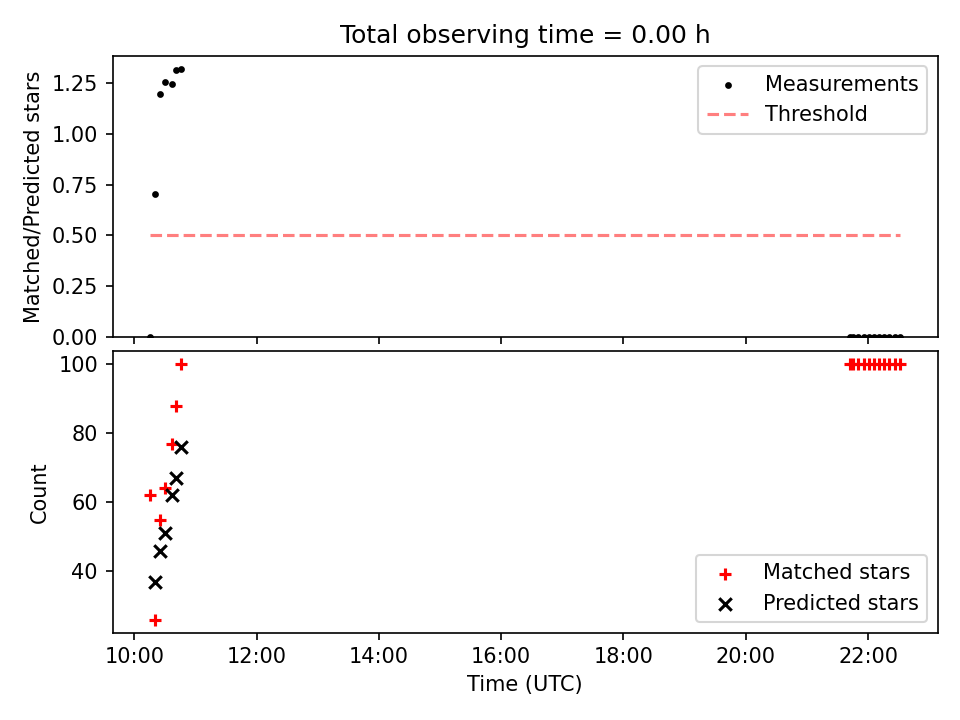 Total observing time = 0.00 h

Matched/Predicted stars

1.25
1.00
0.75
0.50
0.25
0.00

Measurements
Threshold

Count

100
80
60
40

Matched stars
Predicted stars

10:00
12:00
14:00
16:00
18:00
20:00
22:00

Time (UTC)